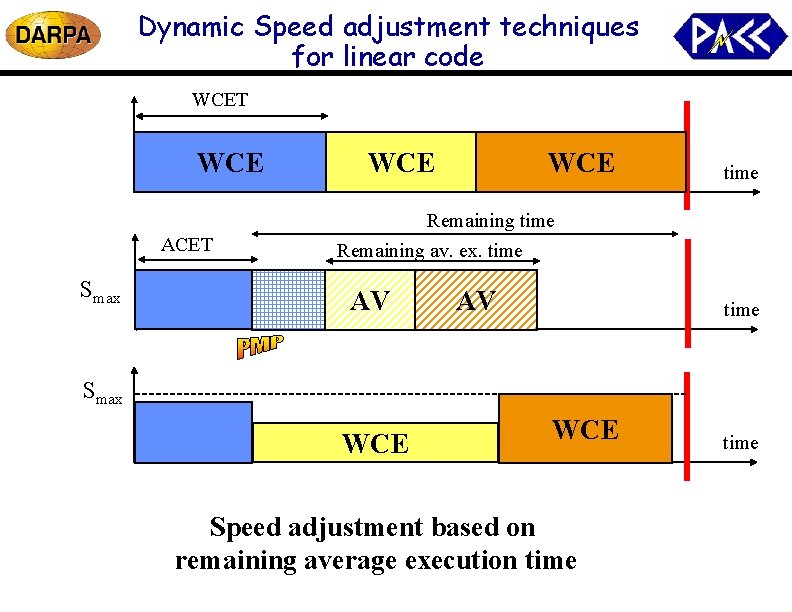 DARPA

Dynamic Speed adjustment techniques for linear code

PACC

WCET

WCE WCE WCE

time

Remaining time

ACET

Remaining av. ex. time

$S_{max}$

AV AV

time

PMP

$S_{max}$

WCE WCE

time

Speed adjustment based on remaining average execution time